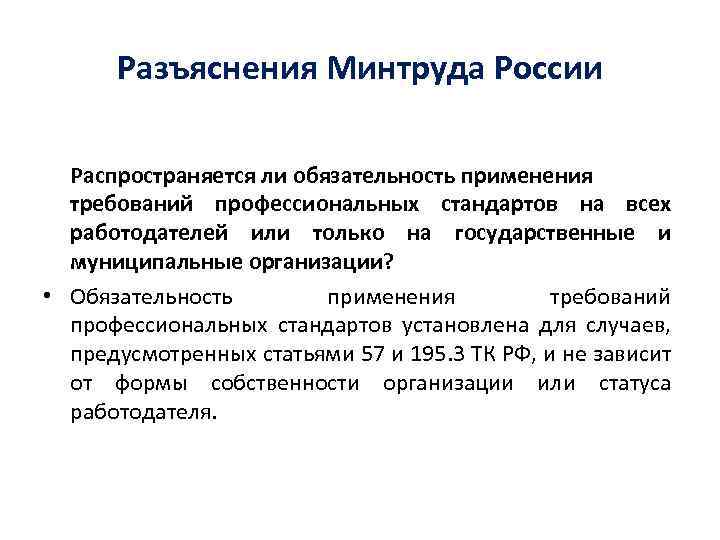 Разъяснения Минтруда России

Распространяется ли обязательность применения требований профессиональных стандартов на всех работодателей или только на государственные и муниципальные организации?

• Обязательность применения требований профессиональных стандартов установлена для случаев, предусмотренных статьями 57 и 195.3 ТК РФ, и не зависит от формы собственности организации или статуса работодателя.